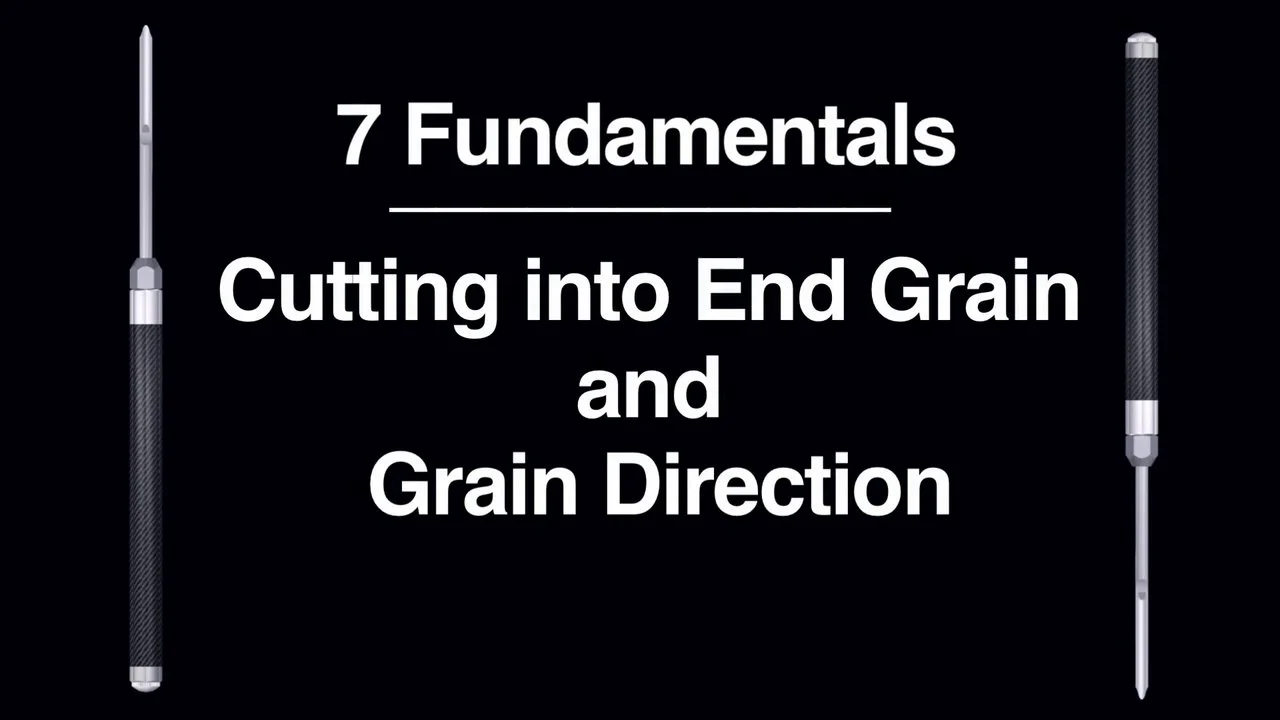 7 Fundamentals

Cutting into End Grain
and
Grain Direction